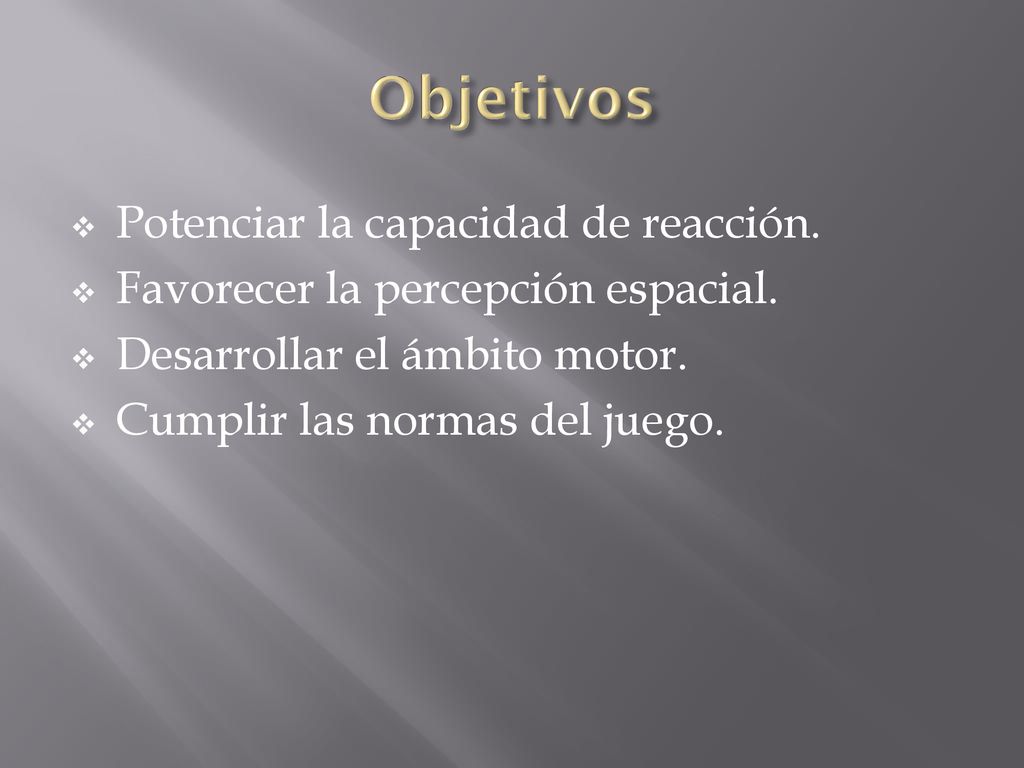 Objetivos

❖ Potenciar la capacidad de reacción.
❖ Favorecer la percepción espacial.
❖ Desarrollar el ámbito motor.
❖ Cumplir las normas del juego.